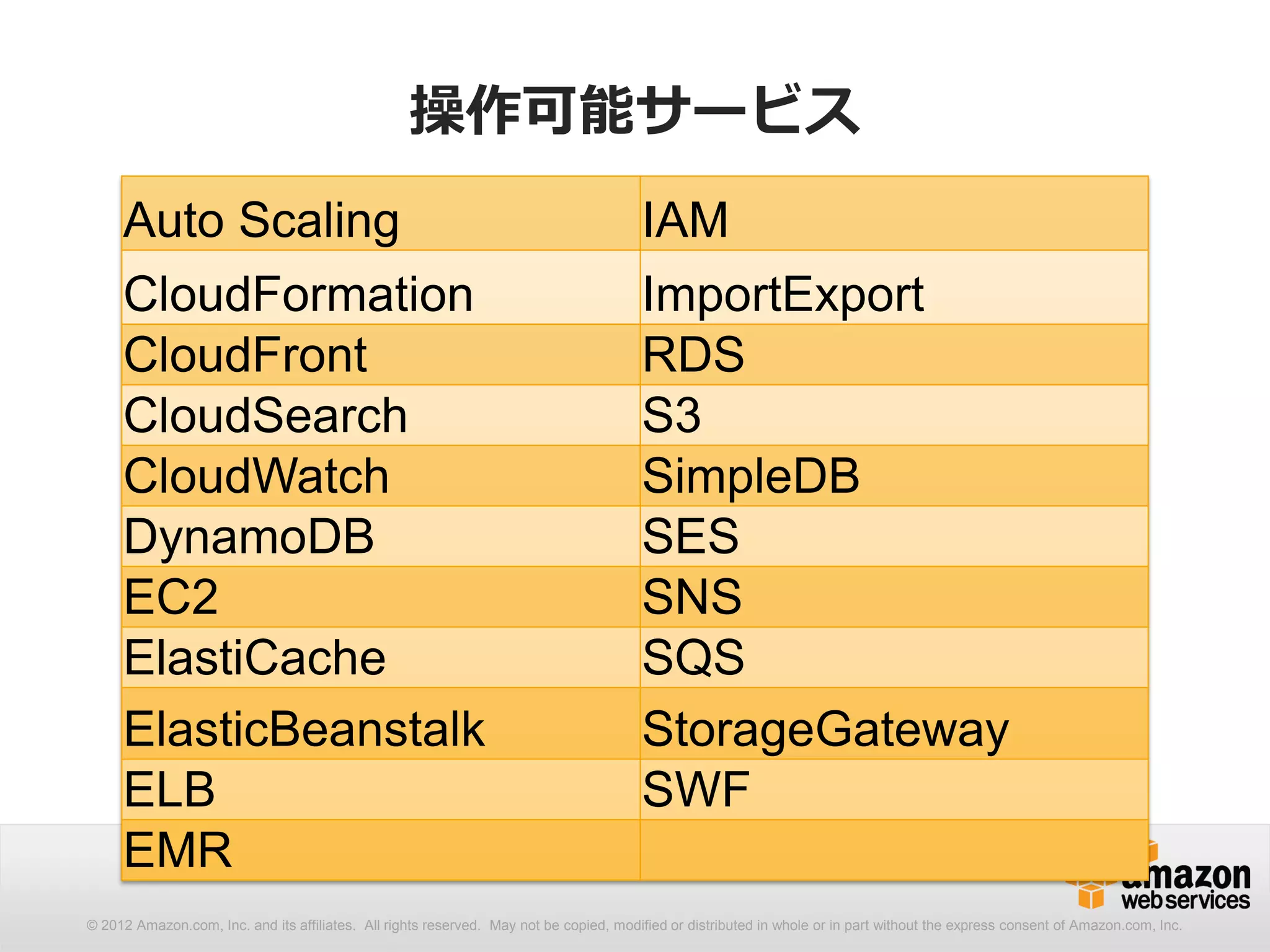 操作可能サービス

| Auto Scaling | IAM |
|---|---|
| CloudFormation | ImportExport |
| CloudFront | RDS |
| CloudSearch | S3 |
| CloudWatch | SimpleDB |
| DynamoDB | SES |
| EC2 | SNS |
| ElastiCache | SQS |
| ElasticBeanstalk | StorageGateway |
| ELB | SWF |
| EMR | |

amazon web services

© 2012 Amazon.com, Inc. and its affiliates. All rights reserved. May not be copied, modified or distributed in whole or in part without the express consent of Amazon.com, Inc.